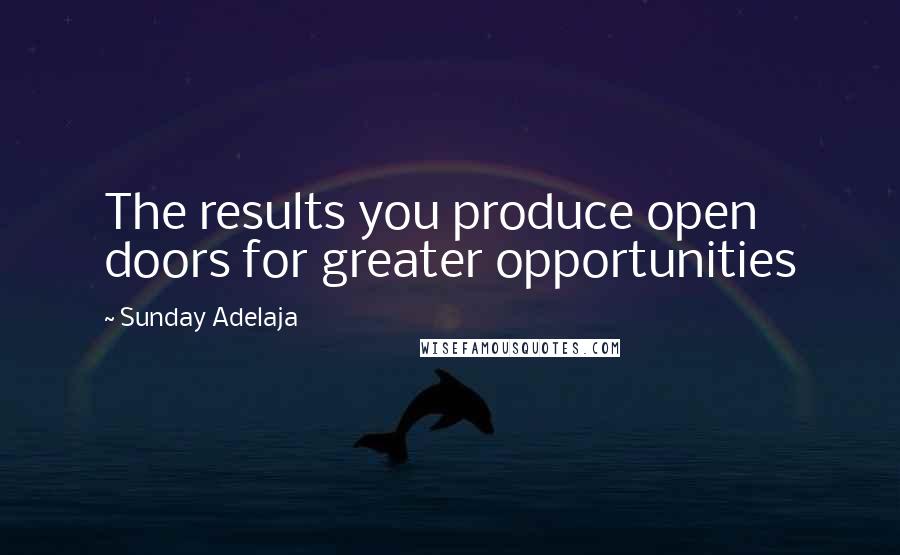 The results you produce open doors for greater opportunities

~ Sunday Adelaja

WISEFAMOUSQUOTES.COM